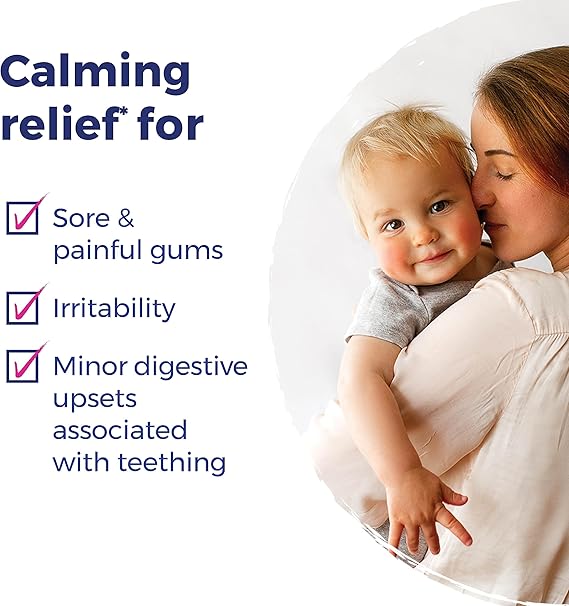 Calming relief* for

Sore & painful gums

Irritability

Minor digestive upsets associated with teething